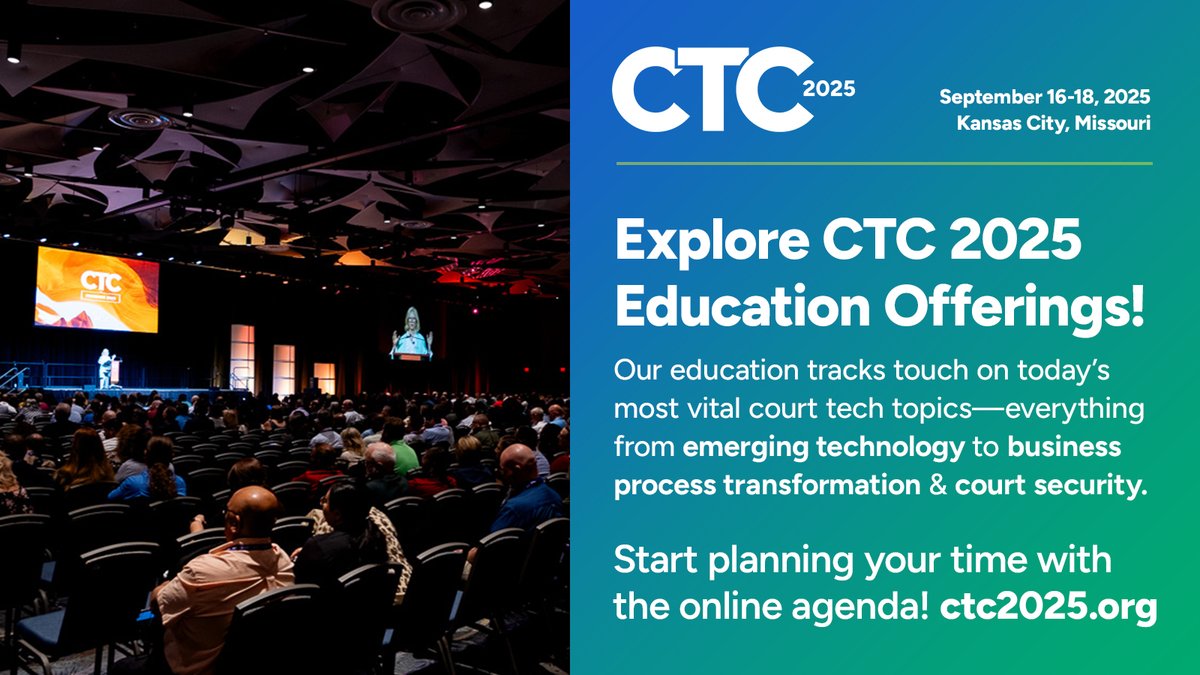 CTC

CTC 2025

September 16-18, 2025
Kansas City, Missouri

Explore CTC 2025 Education Offerings!

Our education tracks touch on today's most vital court tech topics—everything from emerging technology to business process transformation & court security.

Start planning your time with the online agenda! ctc2025.org